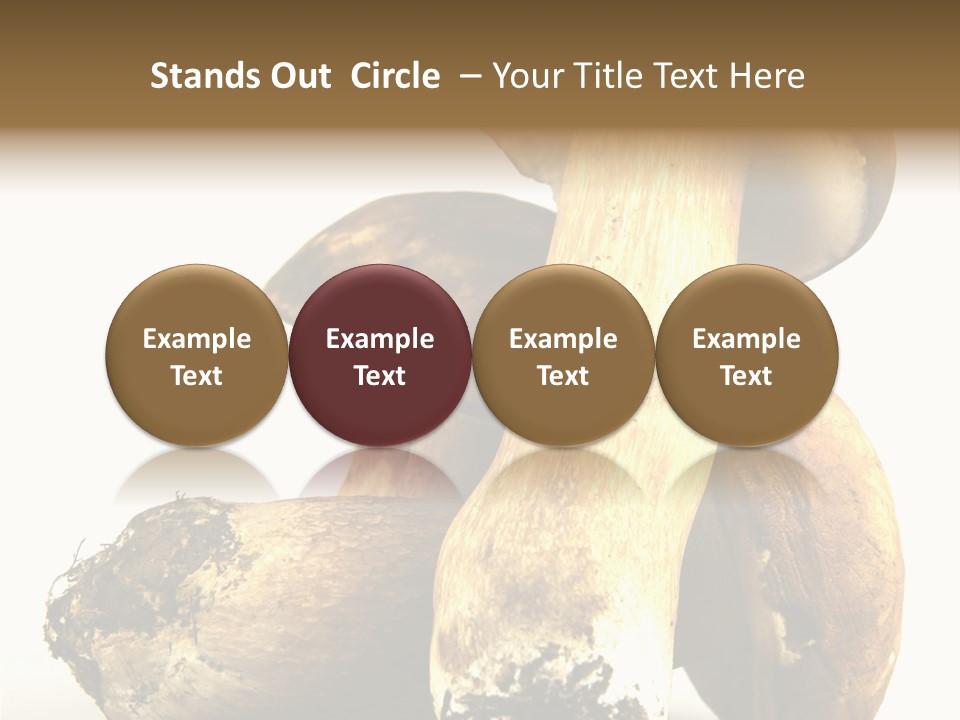 Stands Out Circle – Your Title Text Here

Example Text

Example Text

Example Text

Example Text